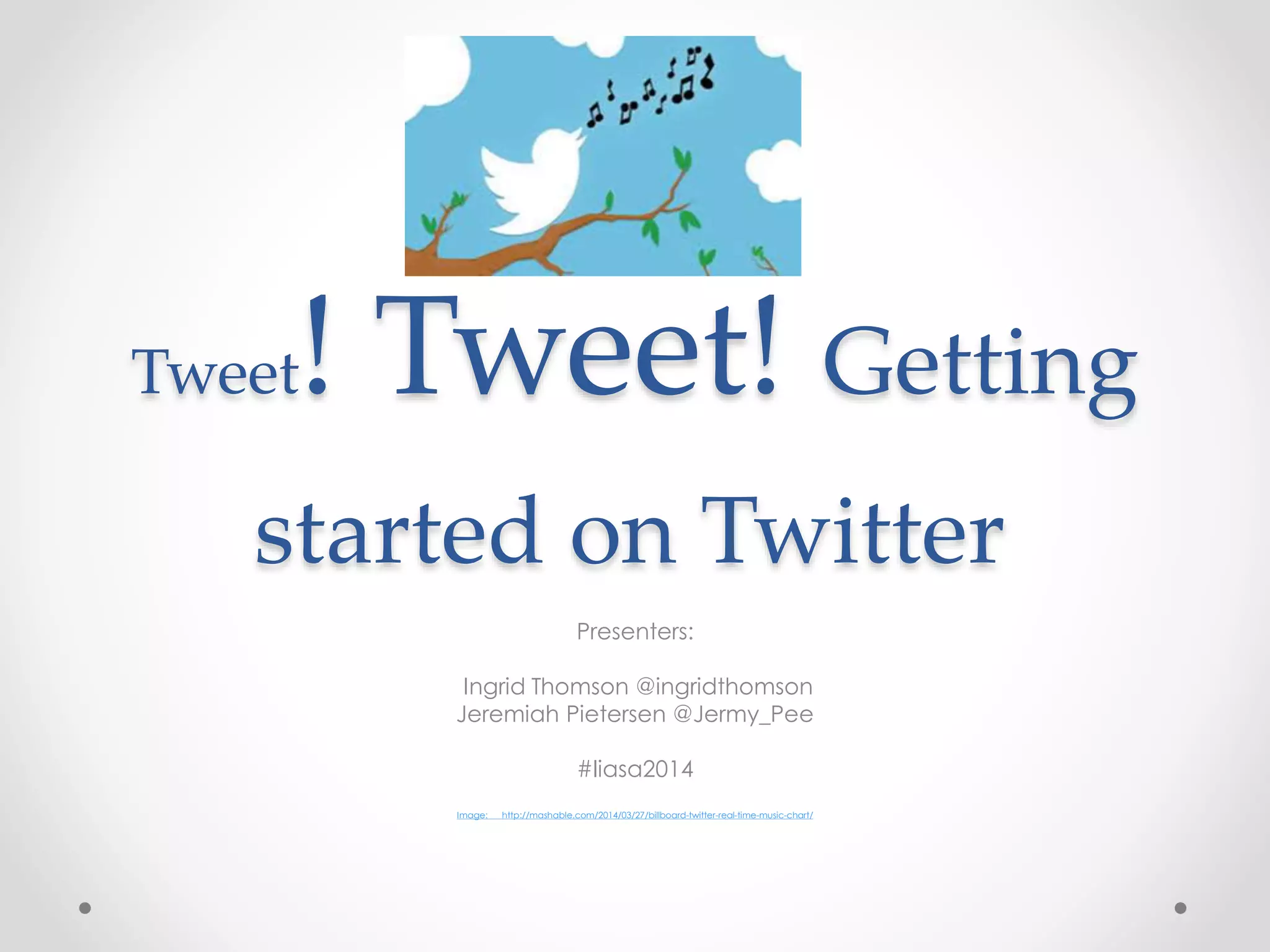 Tweet! Tweet! Getting started on Twitter

Presenters:

Ingrid Thomson @ingridthomson
Jeremiah Pietersen @Jermy_Pee

#liasa2014

Image: http://mashable.com/2014/03/27/billboard-twitter-real-time-music-chart/